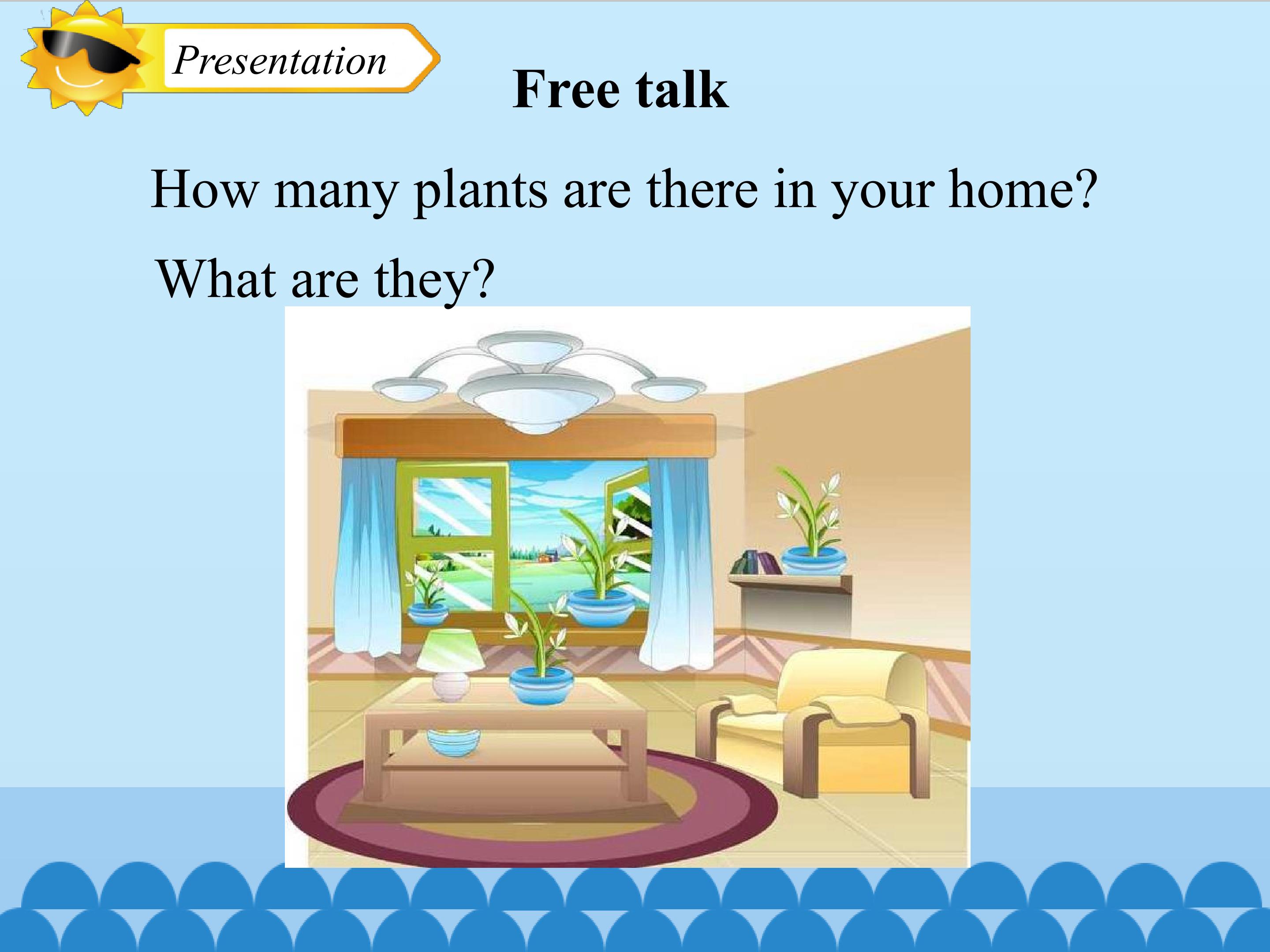 Presentation

Free talk

How many plants are there in your home?

What are they?